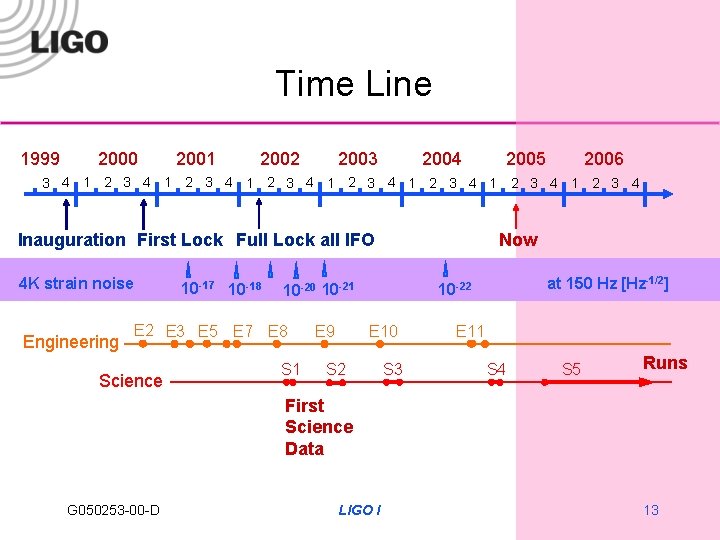 LIGO

Time Line

1999 2000 2001 2002 2003 2004 2005 2006

3 4 1 2 3 4 1 2 3 4 1 2 3 4 1 2 3 4 1 2 3 4 1 2 3 4 1 2 3 4

Inauguration First Lock Full Lock all IFO Now

4K strain noise $10^{-17}$ $10^{-18}$ $10^{-20}$ $10^{-21}$ $10^{-22}$ at 150 Hz [$Hz^{-1/2}$]

Engineering E2 E3 E5 E7 E8 E9 E10 E11

Science S1 S2 S3 S4 S5 Runs

First Science Data

G050253-00-D LIGO I 13